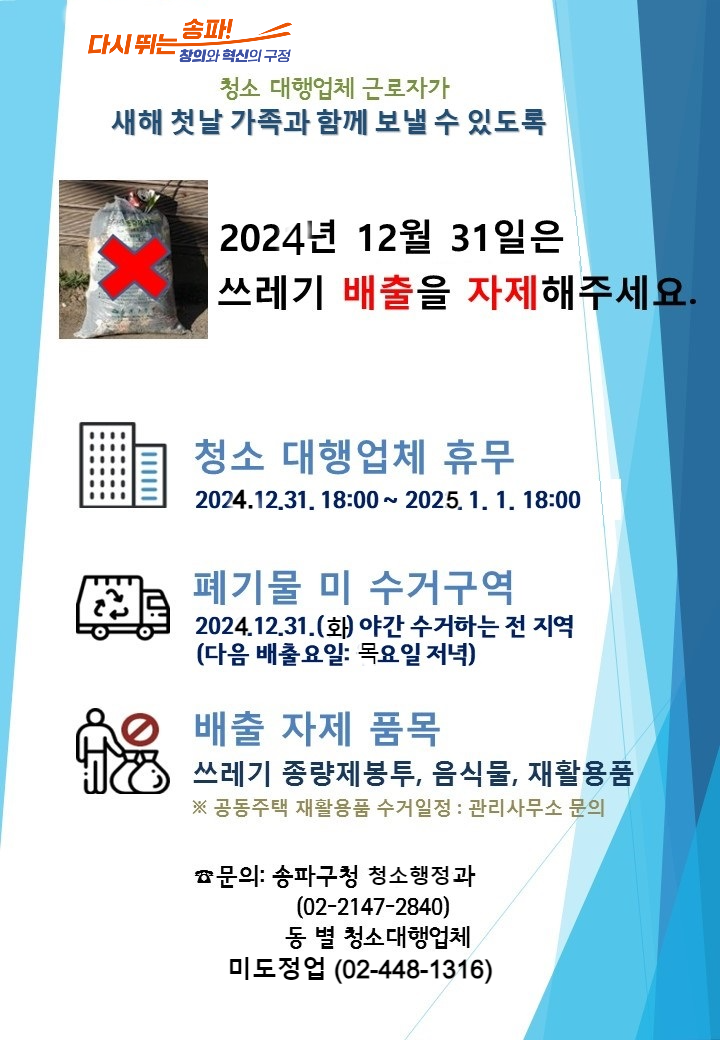 다시 뛰는 송파!
창의와 혁신의 구정

청소 대행업체 근로자가
새해 첫날 가족과 함께 보낼 수 있도록

2024년 12월 31일은
쓰레기 배출을 자제해주세요.

청소 대행업체 휴무
2024.12.31. 18:00 ~ 2025. 1. 1. 18:00

폐기물 미 수거구역
2024.12.31.(화) 야간 수거하는 전 지역
(다음 배출요일: 목요일 저녁)

배출 자제 품목
쓰레기 종량제봉투, 음식물, 재활용품
※ 공동주택 재활용품 수거일정 : 관리사무소 문의

☎문의: 송파구청 청소행정과
(02-2147-2840)
동 별 청소대행업체
미도정업 (02-448-1316)